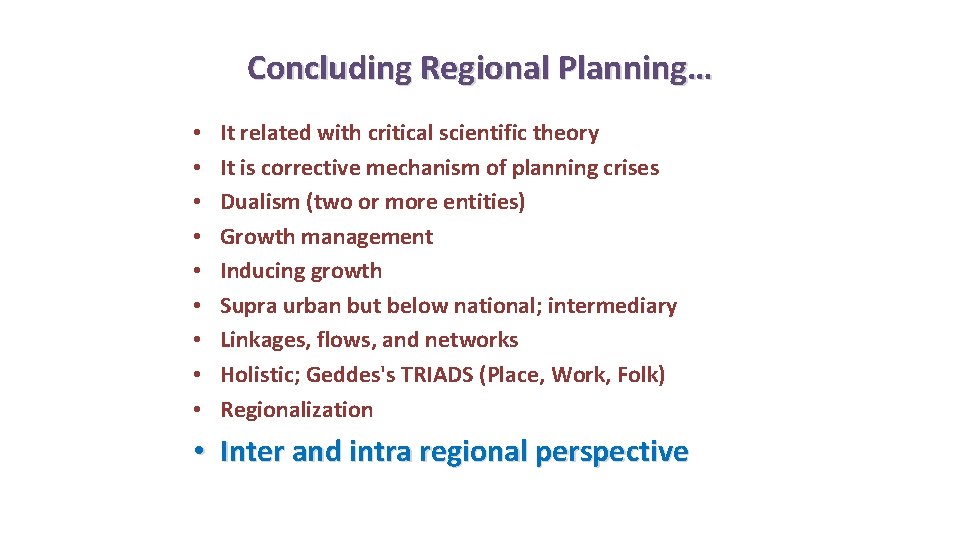 Concluding Regional Planning…

• It related with critical scientific theory
• It is corrective mechanism of planning crises
• Dualism (two or more entities)
• Growth management
• Inducing growth
• Supra urban but below national; intermediary
• Linkages, flows, and networks
• Holistic; Geddes's TRIADS (Place, Work, Folk)
• Regionalization
• Inter and intra regional perspective